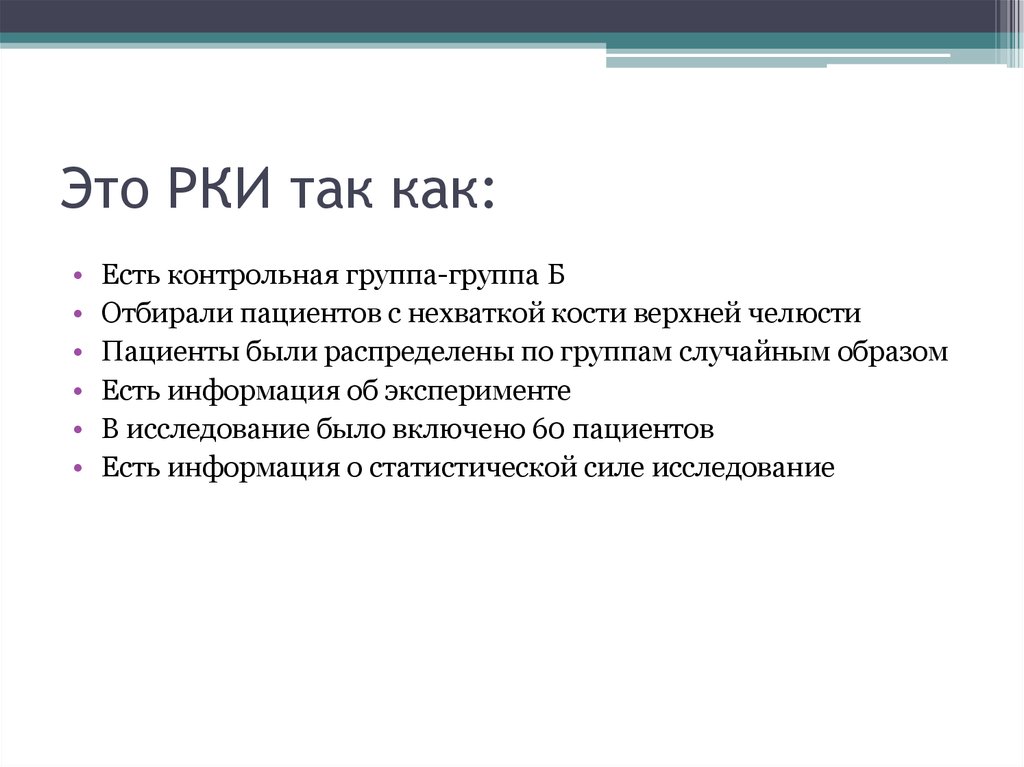 Это РКИ так как:

• Есть контрольная группа-группа Б
• Отбирали пациентов с нехваткой кости верхней челюсти
• Пациенты были распределены по группам случайным образом
• Есть информация об эксперименте
• В исследование было включено 60 пациентов
• Есть информация о статистической силе исследование